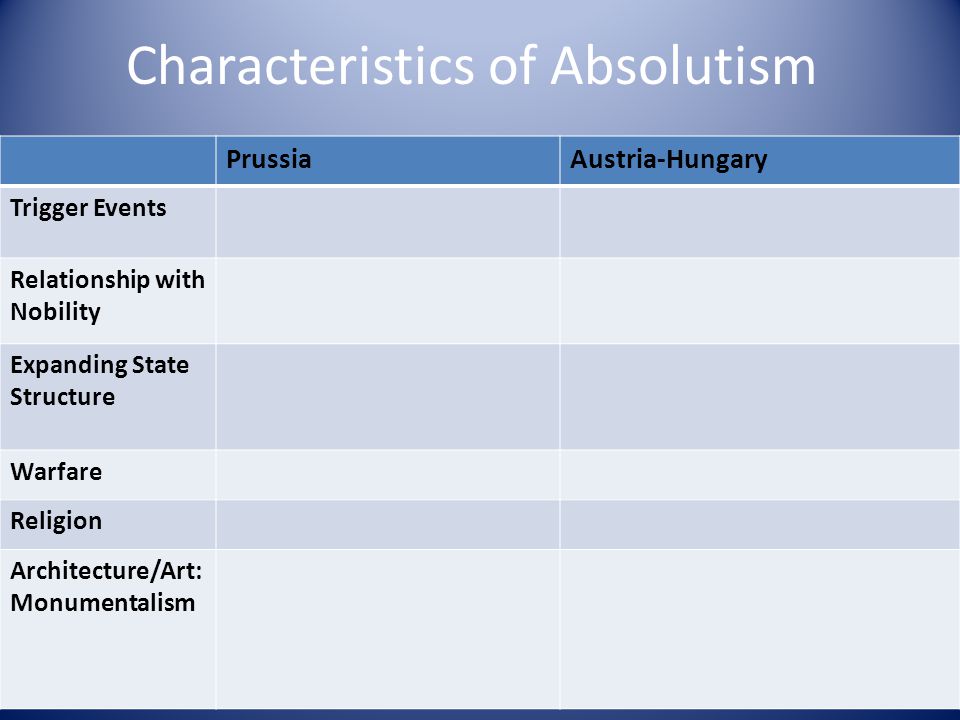 Characteristics of Absolutism

| | Prussia | Austria-Hungary |
|---|---|---|
| Trigger Events | | |
| Relationship with Nobility | | |
| Expanding State Structure | | |
| Warfare | | |
| Religion | | |
| Architecture/Art: Monumentalism | | |